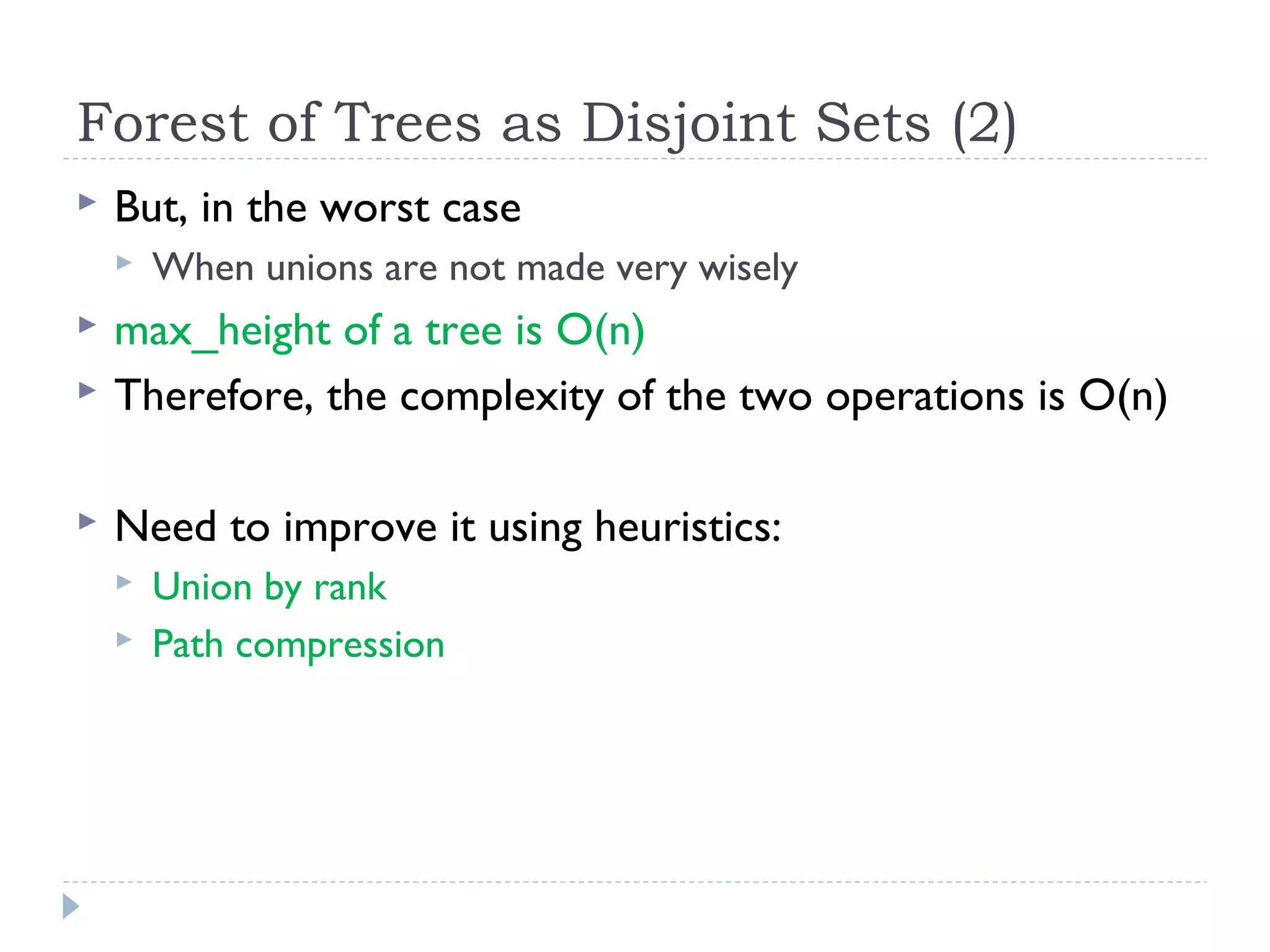 Forest of Trees as Disjoint Sets (2)

But, in the worst case

When unions are not made very wisely

max_height of a tree is O(n)

Therefore, the complexity of the two operations is O(n)

Need to improve it using heuristics:

Union by rank

Path compression